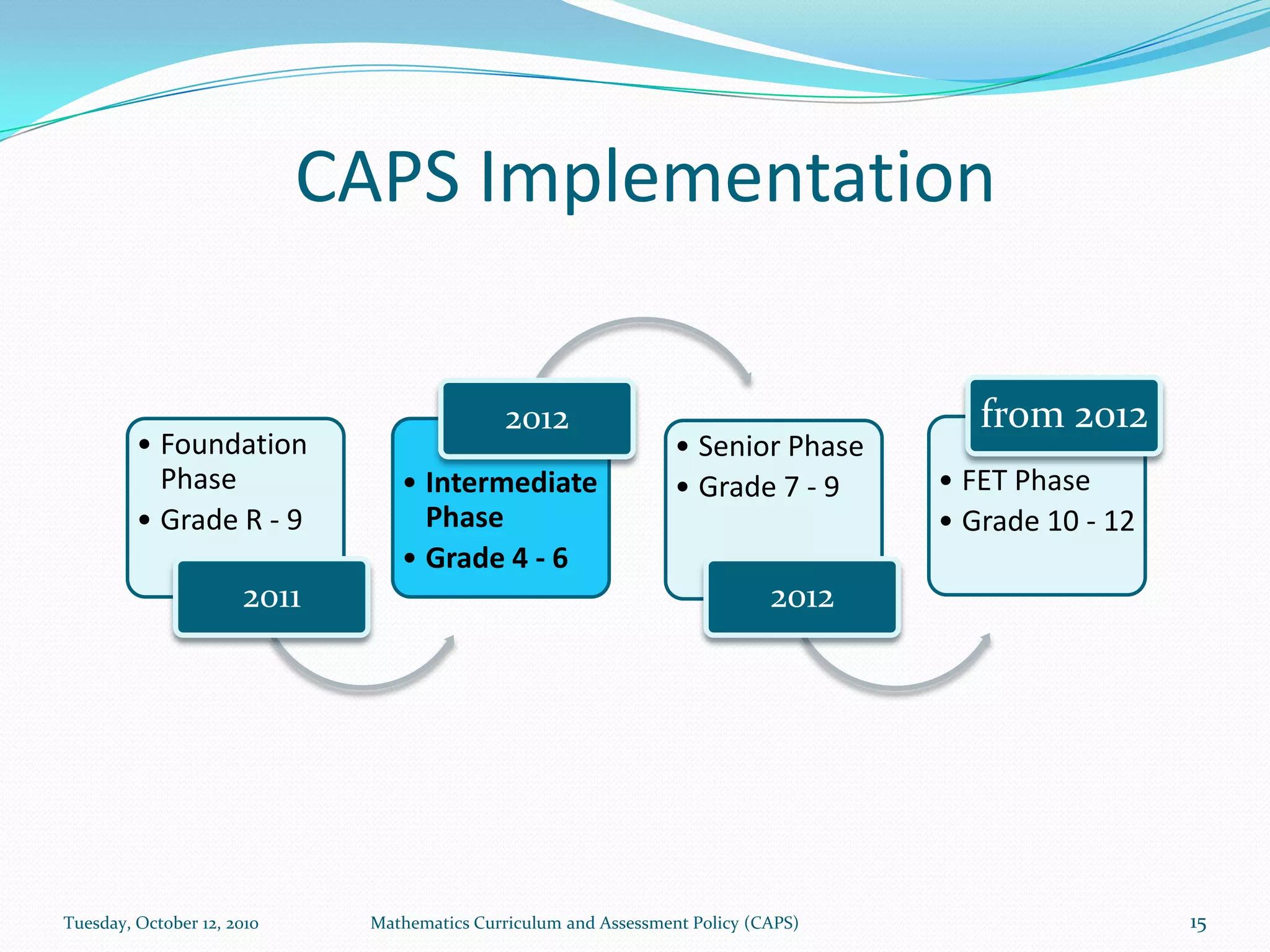 CAPS Implementation

• Foundation Phase
• Grade R - 9

2011

2012

• Intermediate Phase
• Grade 4 - 6

• Senior Phase
• Grade 7 - 9

2012

from 2012

• FET Phase
• Grade 10 - 12

Tuesday, October 12, 2010

Mathematics Curriculum and Assessment Policy (CAPS)

15